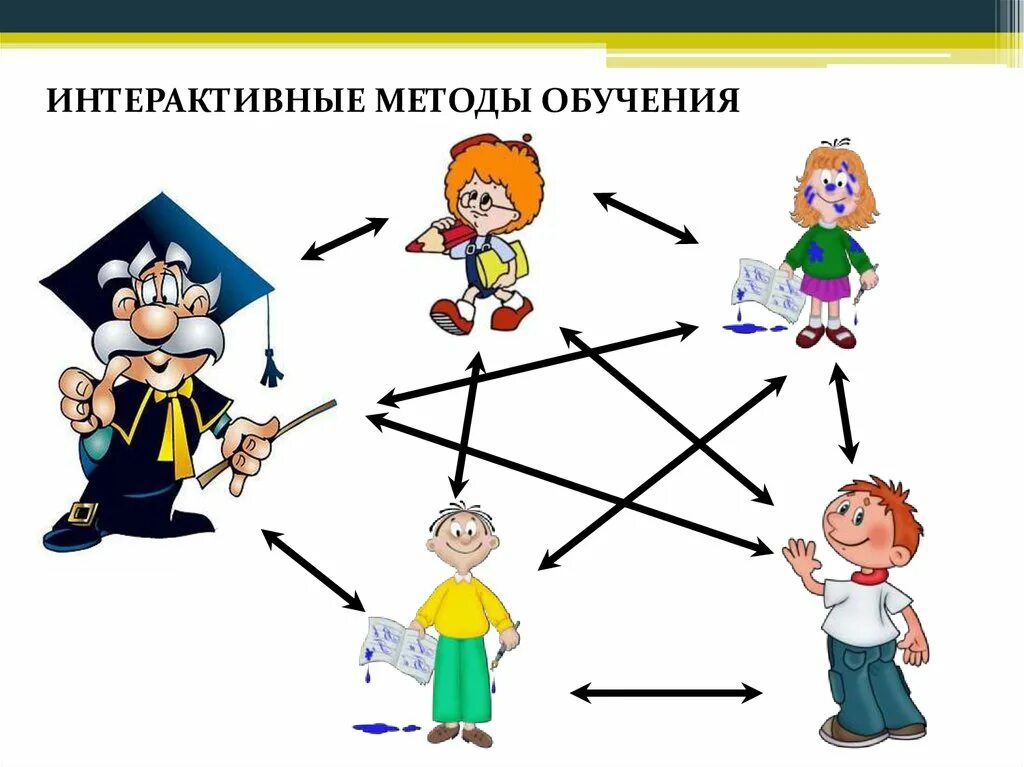 ИНТЕРАКТИВНЫЕ МЕТОДЫ ОБУЧЕНИЯ